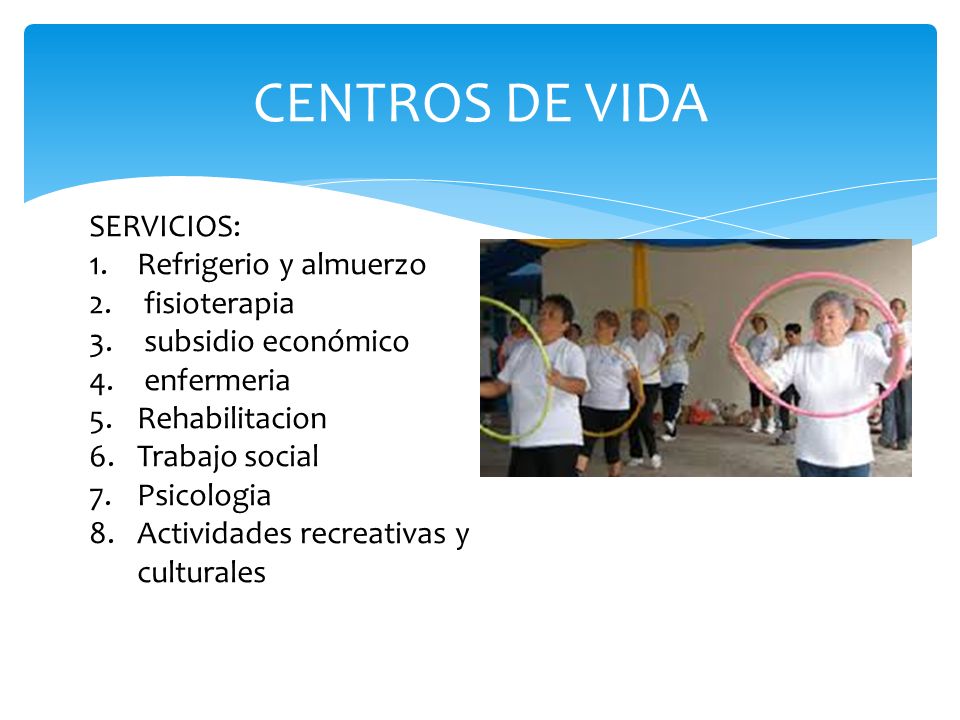 CENTROS DE VIDA

SERVICIOS:
1. Refrigerio y almuerzo
2. fisioterapia
3. subsidio económico
4. enfermeria
5. Rehabilitacion
6. Trabajo social
7. Psicologia
8. Actividades recreativas y culturales